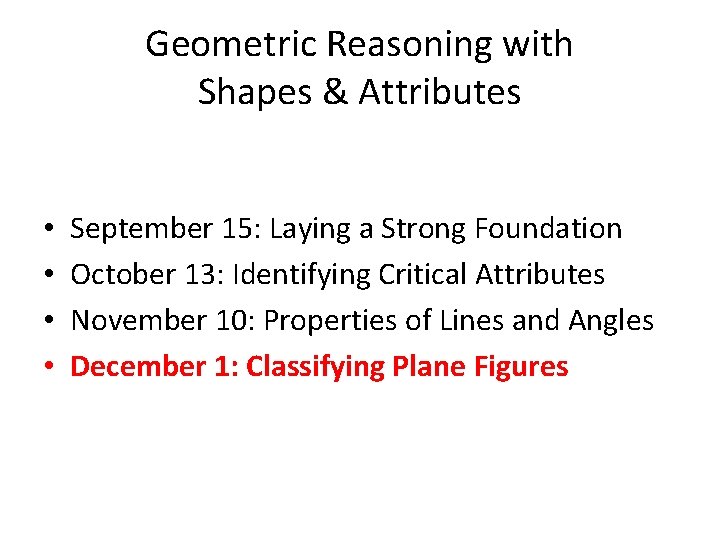 Geometric Reasoning with
Shapes & Attributes

• September 15: Laying a Strong Foundation
• October 13: Identifying Critical Attributes
• November 10: Properties of Lines and Angles
• December 1: Classifying Plane Figures